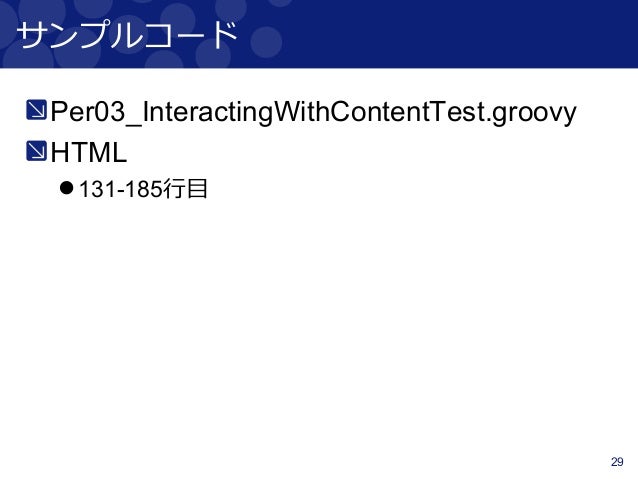 サンプルコード

Per03_InteractingWithContentTest.groovy

HTML

131-185行目

29